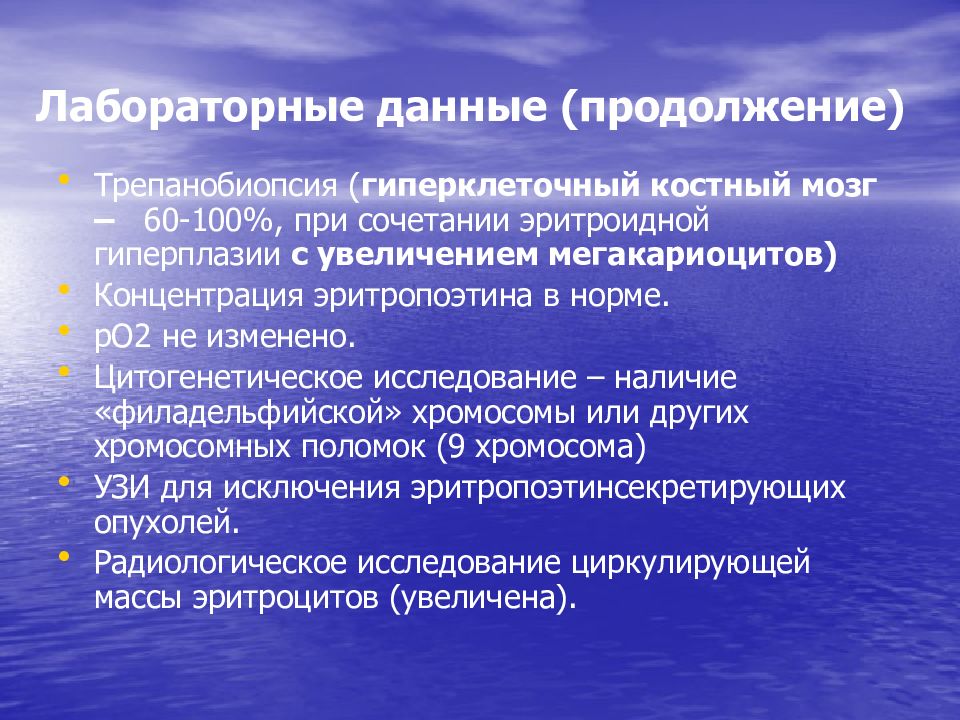 Лабораторные данные (продолжение)

• Трепанобиопсия (гиперклеточный костный мозг – 60-100%, при сочетании эритроидной гиперплазии с увеличением мегакариоцитов)
• Концентрация эритропоэтина в норме.
• рО2 не изменено.
• Цитогенетическое исследование – наличие «филадельфийской» хромосомы или других хромосомных поломок (9 хромосома)
• УЗИ для исключения эритропоэтинсекретирующих опухолей.
• Радиологическое исследование циркулирующей массы эритроцитов (увеличена).